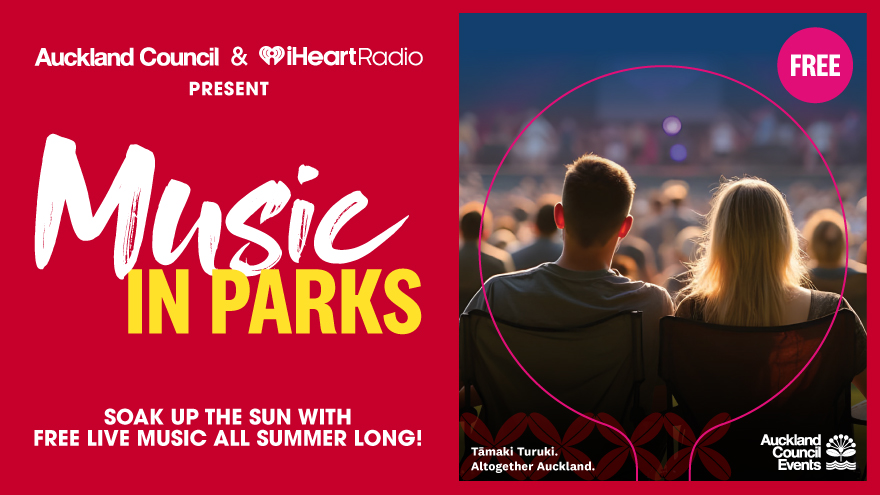 Auckland Council & iHeartRadio
PRESENT

Music
IN PARKS

SOAK UP THE SUN WITH FREE LIVE MUSIC ALL SUMMER LONG!

FREE

Tāmaki Turuki.
Altogether Auckland.

Auckland Council Events